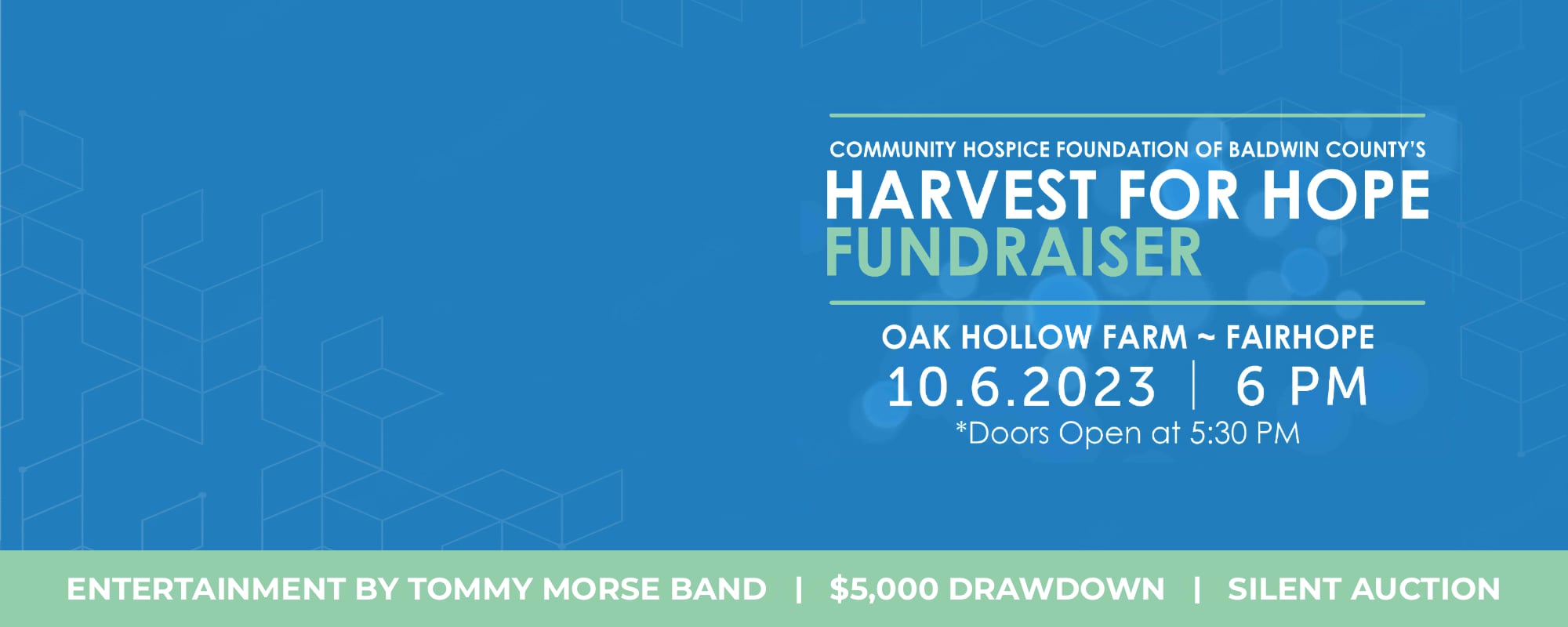 COMMUNITY HOSPICE FOUNDATION OF BALDWIN COUNTY'S
HARVEST FOR HOPE
FUNDRAISER

OAK HOLLOW FARM ~ FAIRHOPE
10.6.2023 | 6 PM
*Doors Open at 5:30 PM

ENTERTAINMENT BY TOMMY MORSE BAND | \$5,000 DRAWDOWN | SILENT AUCTION